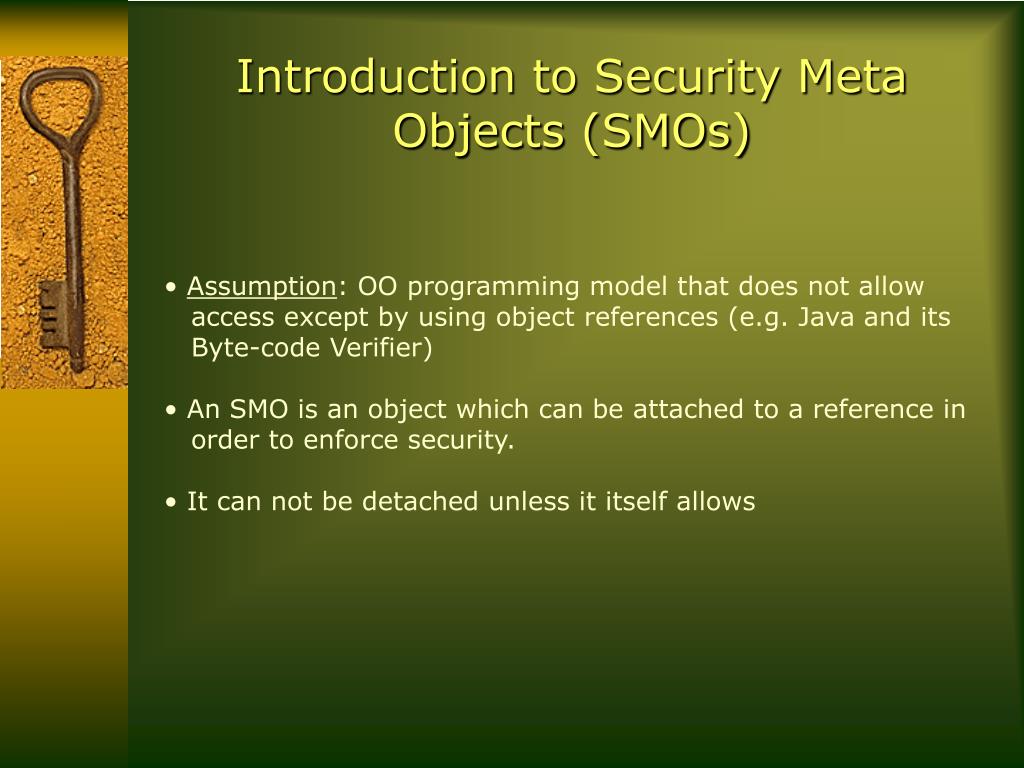 Introduction to Security Meta Objects (SMOs)

• Assumption: OO programming model that does not allow access except by using object references (e.g. Java and its Byte-code Verifier)

• An SMO is an object which can be attached to a reference in order to enforce security.

• It can not be detached unless it itself allows